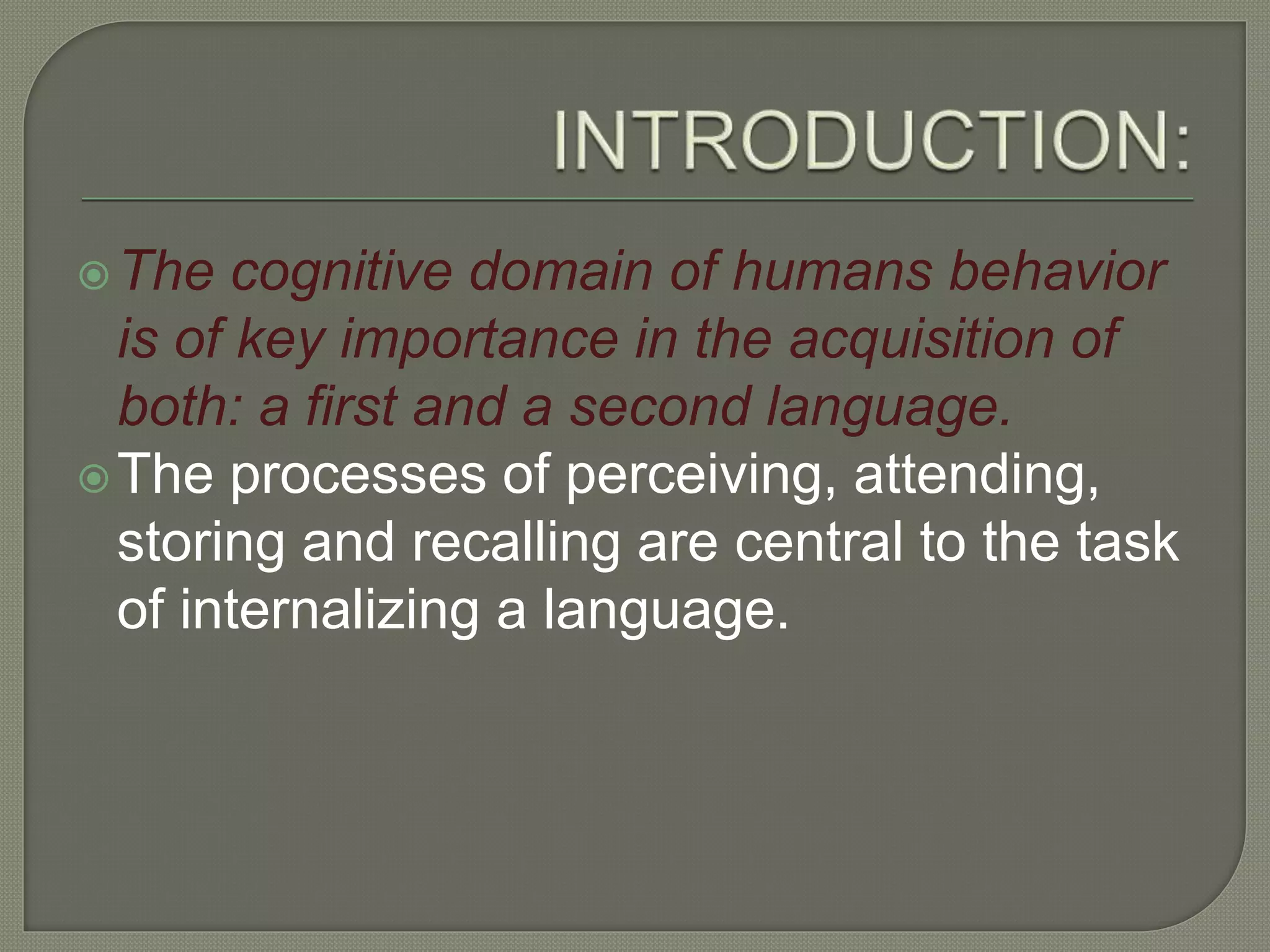 INTRODUCTION:

The cognitive domain of humans behavior is of key importance in the acquisition of both: a first and a second language.

The processes of perceiving, attending, storing and recalling are central to the task of internalizing a language.